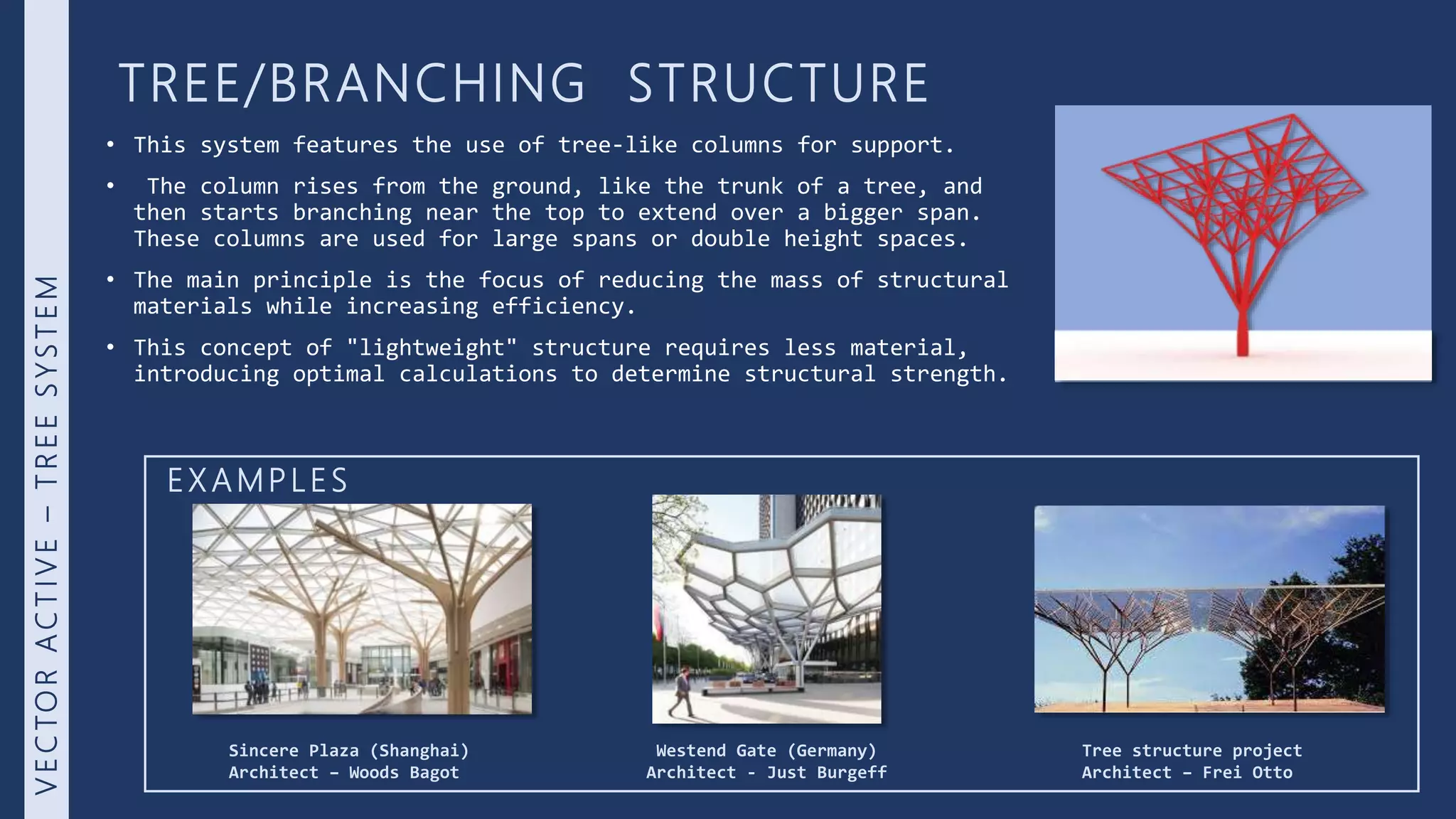 VECTOR ACTIVE – TREE SYSTEM

TREE/BRANCHING STRUCTURE

• This system features the use of tree-like columns for support.

• The column rises from the ground, like the trunk of a tree, and then starts branching near the top to extend over a bigger span. These columns are used for large spans or double height spaces.

• The main principle is the focus of reducing the mass of structural materials while increasing efficiency.

• This concept of "lightweight" structure requires less material, introducing optimal calculations to determine structural strength.

EXAMPLES

Sincere Plaza (Shanghai)
Architect – Woods Bagot

Westend Gate (Germany)
Architect - Just Burgeff

Tree structure project
Architect – Frei Otto